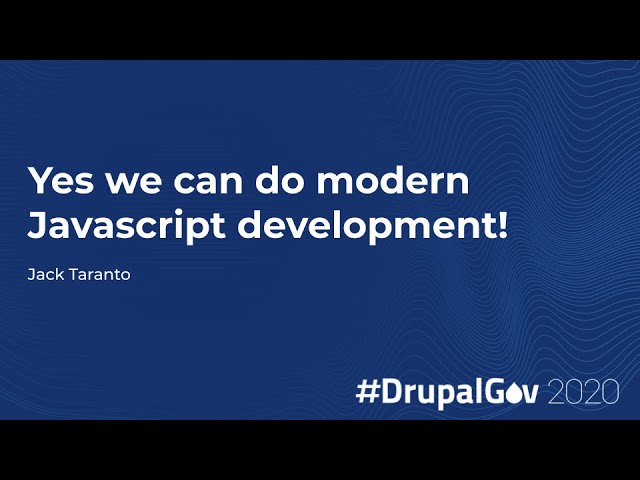 Yes we can do modern Javascript development!

Jack Taranto

#DrupalGov 2020